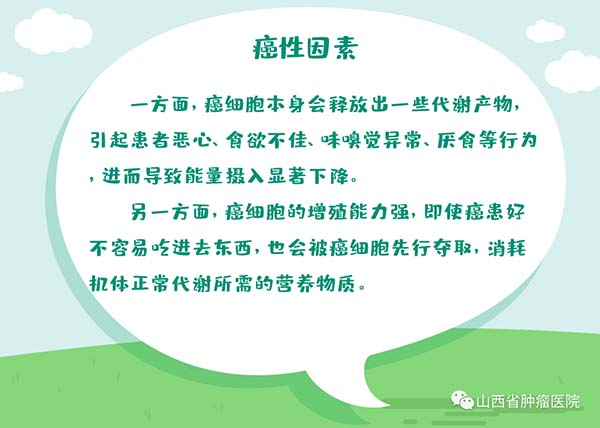 癌性因素

一方面，癌细胞本身会释放出一些代谢产物，引起患者恶心、食欲不佳、味嗅觉异常、厌食等行为，进而导致能量摄入显著下降。

另一方面，癌细胞的增殖能力强，即使癌患好不容易吃进去东西，也会被癌细胞先行夺取，消耗机体正常代谢所需的营养物质。

山西省肿瘤医院